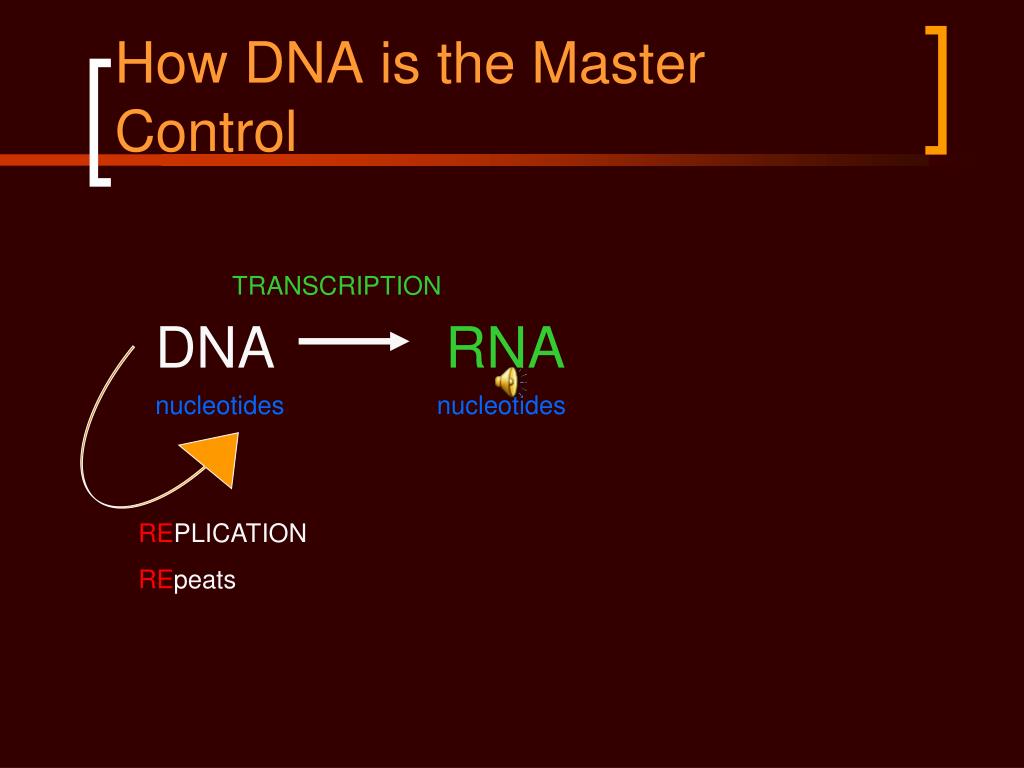 How DNA is the Master Control

TRANSCRIPTION

DNA RNA

nucleotides nucleotides

REPLICATION

REpeats